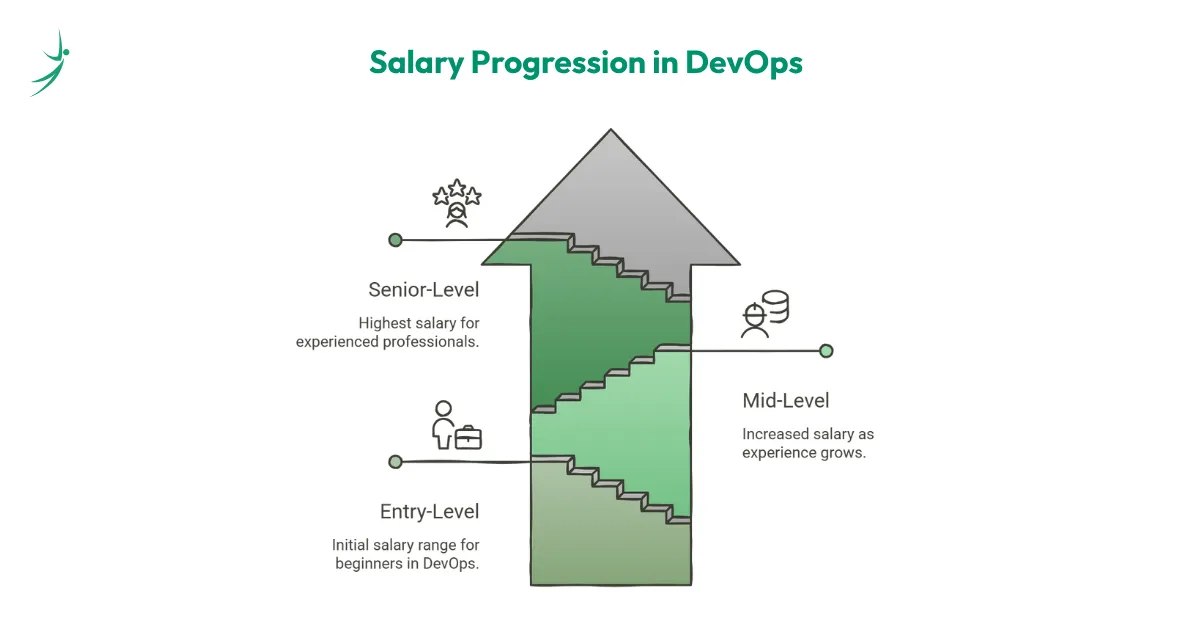 Salary Progression in DevOps

Senior-Level

Highest salary for experienced professionals.

Mid-Level

Increased salary as experience grows.

Entry-Level

Initial salary range for beginners in DevOps.